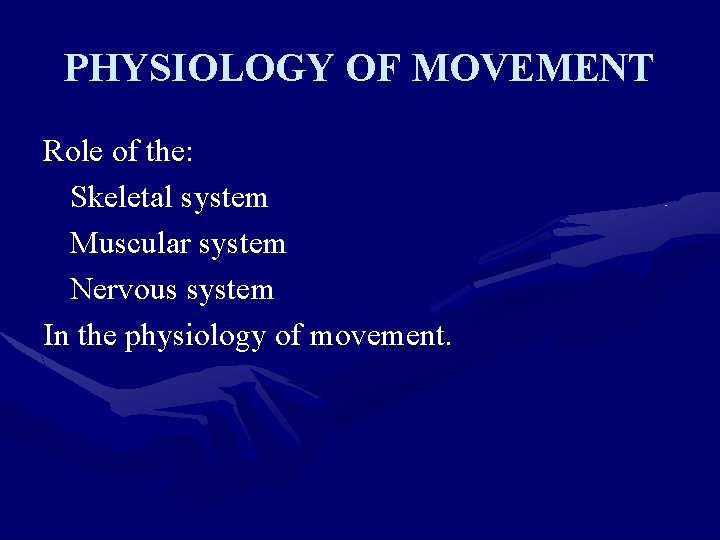 PHYSIOLOGY OF MOVEMENT

Role of the:
Skeletal system
Muscular system
Nervous system
In the physiology of movement.